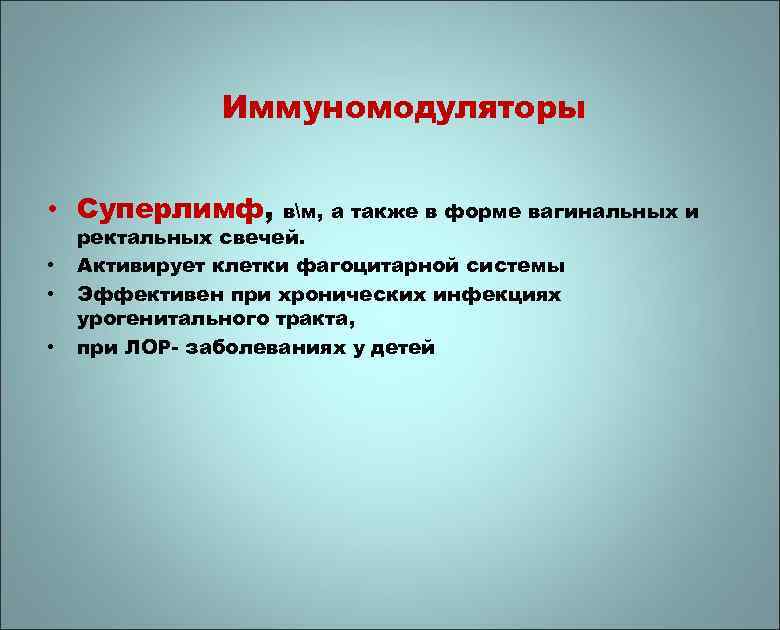 Иммуномодуляторы

• Суперлимф, в\м, а также в форме вагинальных и ректальных свечей.
• Активирует клетки фагоцитарной системы
• Эффективен при хронических инфекциях урогенитального тракта,
• при ЛОР- заболеваниях у детей